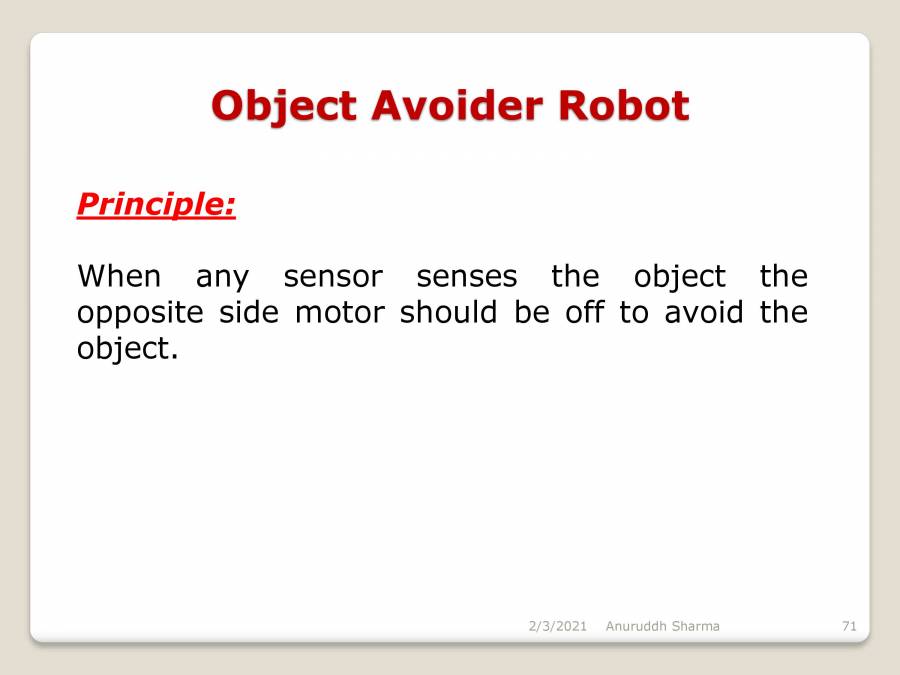 Object Avoider Robot

Principle:

When any sensor senses the object the opposite side motor should be off to avoid the object.

2/3/2021 Anuruddh Sharma 71